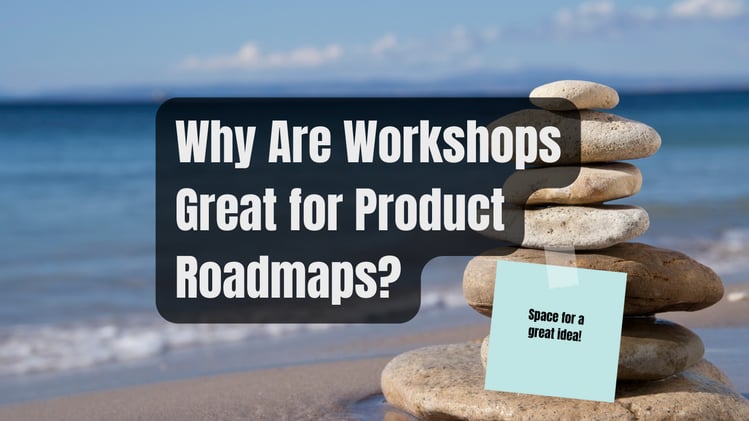 Why Are Workshops Great for Product Roadmaps?

Space for a great idea!